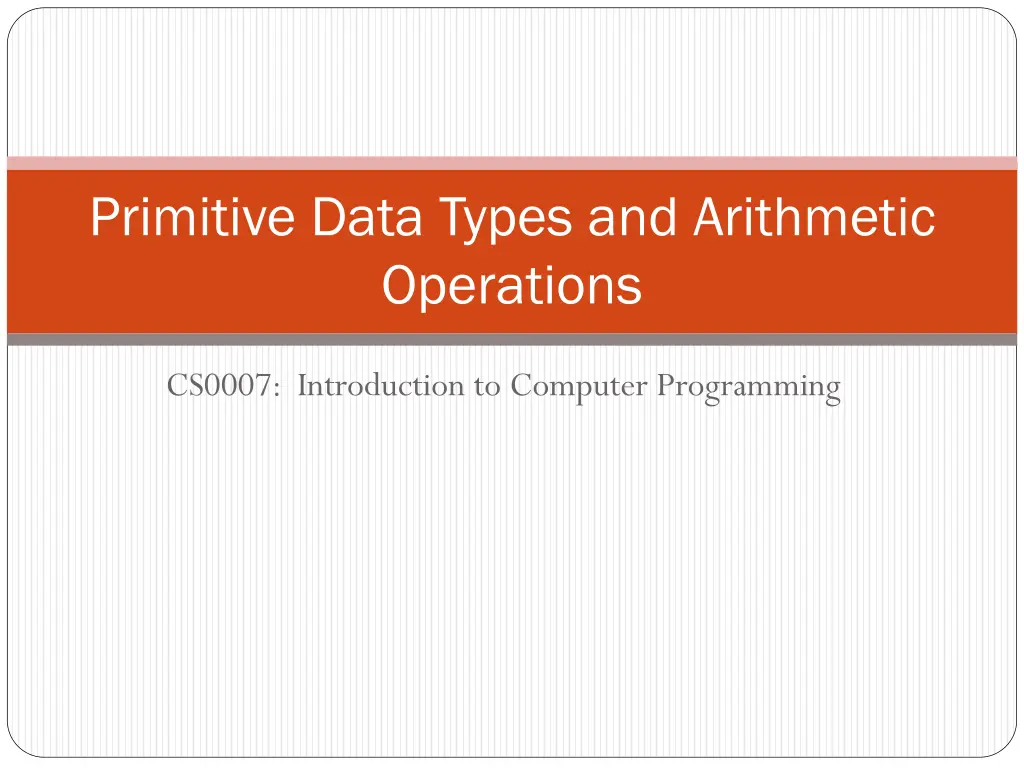 Primitive Data Types and Arithmetic Operations

CS0007: Introduction to Computer Programming